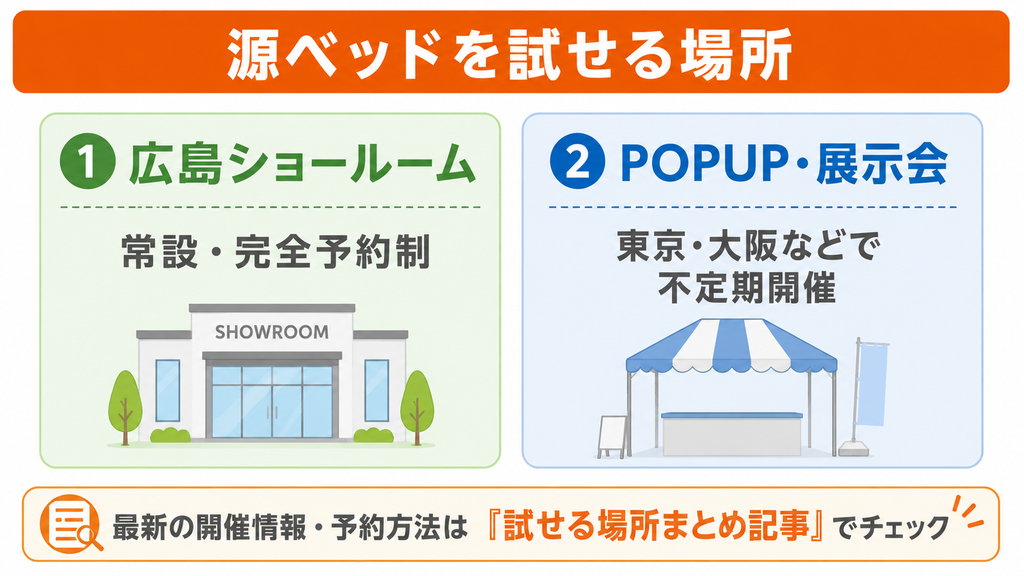 源ベッドを試せる場所

1 広島ショールーム

常設・完全予約制

SHOWROOM

2 POPUP・展示会

東京・大阪などで不定期開催

最新の開催情報・予約方法は『試せる場所まとめ記事』でチェック